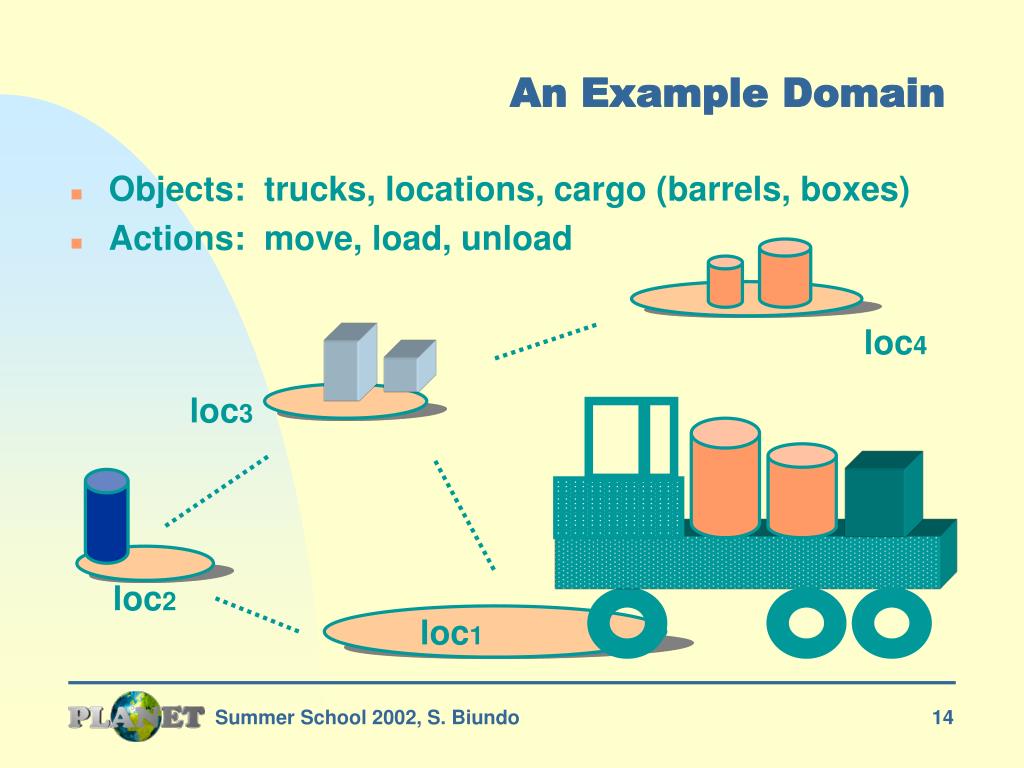 An Example Domain

Objects: trucks, locations, cargo (barrels, boxes)
Actions: move, load, unload

loc4

loc3

loc2

loc1

PLANET Summer School 2002, S. Biundo 14